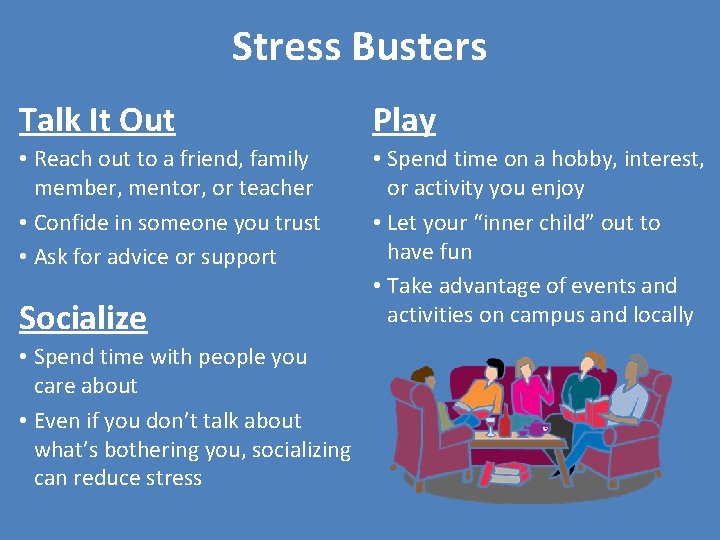 Stress Busters

Talk It Out

• Reach out to a friend, family member, mentor, or teacher
• Confide in someone you trust
• Ask for advice or support

Socialize

• Spend time with people you care about
• Even if you don't talk about what's bothering you, socializing can reduce stress

Play

• Spend time on a hobby, interest, or activity you enjoy
• Let your "inner child" out to have fun
• Take advantage of events and activities on campus and locally